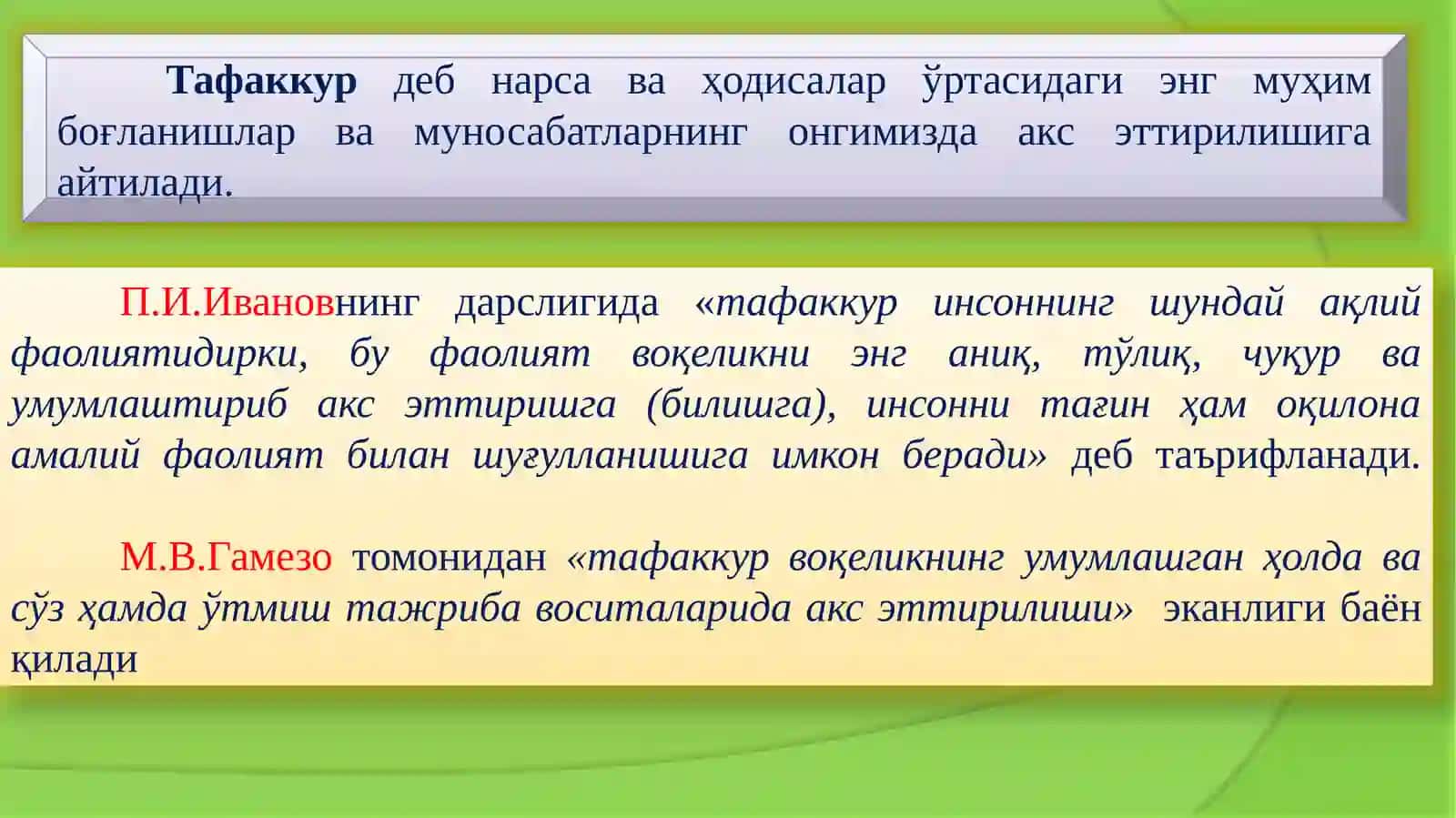 Тафаккур деб нарса ва ҳодисалар ўртасидаги энг муҳим боғланишлар ва муносабатларнинг онгимизда акс эттирилишига айтилади.

П.И.Ивановнинг дарслигида «тафаккур инсоннинг шундай ақлий фаолиятидирки, бу фаолият воқеликни энг аниқ, тўлиқ, чуқур ва умумлаштириб акс эттиришга (билишга), инсонни тағин ҳам оқилона амалий фаолият билан шуғулланишига имкон беради» деб таърифланади.

М.В.Гамезо томонидан «тафаккур воқеликнинг умумлашган ҳолда ва сўз ҳамда ўтмиш тажриба воситаларида акс эттирилиши» эканлиги баён қилади